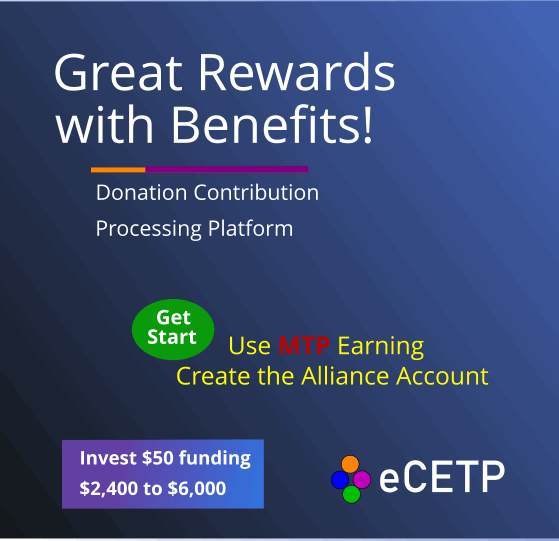 Great Rewards with Benefits!

Donation Contribution
Processing Platform

Get Start

Use MTP Earning
Create the Alliance Account

Invest \$50 funding
\$2,400 to \$6,000

eCETP